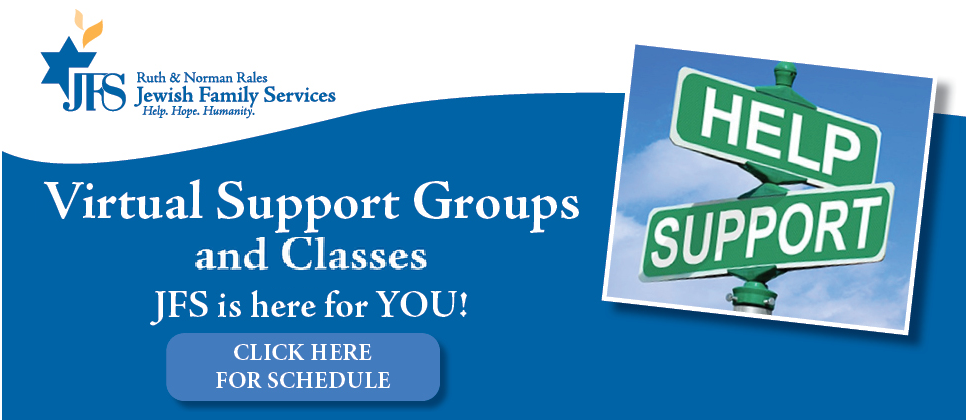 JFS
Ruth & Norman Rales
Jewish Family Services
Help. Hope. Humanity.

Virtual Support Groups and Classes

JFS is here for YOU!

CLICK HERE FOR SCHEDULE

HELP

SUPPORT